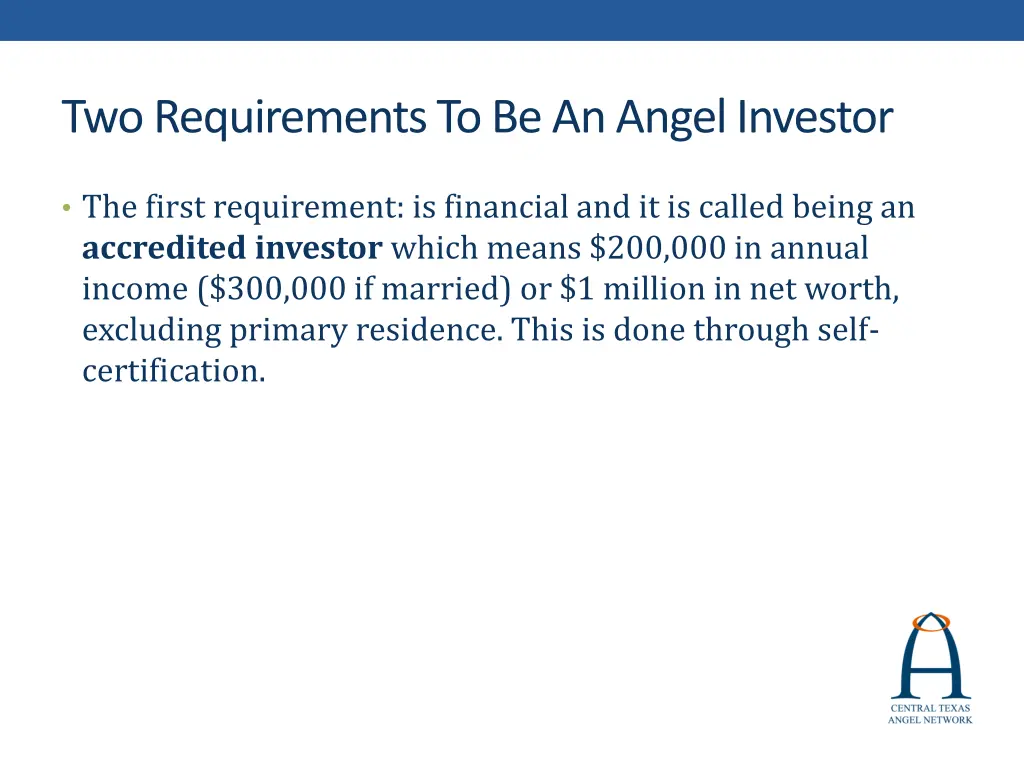 Two Requirements To Be An Angel Investor

• The first requirement: is financial and it is called being an **accredited investor** which means \$200,000 in annual income (\$300,000 if married) or \$1 million in net worth, excluding primary residence. This is done through self-certification.

CENTRAL TEXAS ANGEL NETWORK